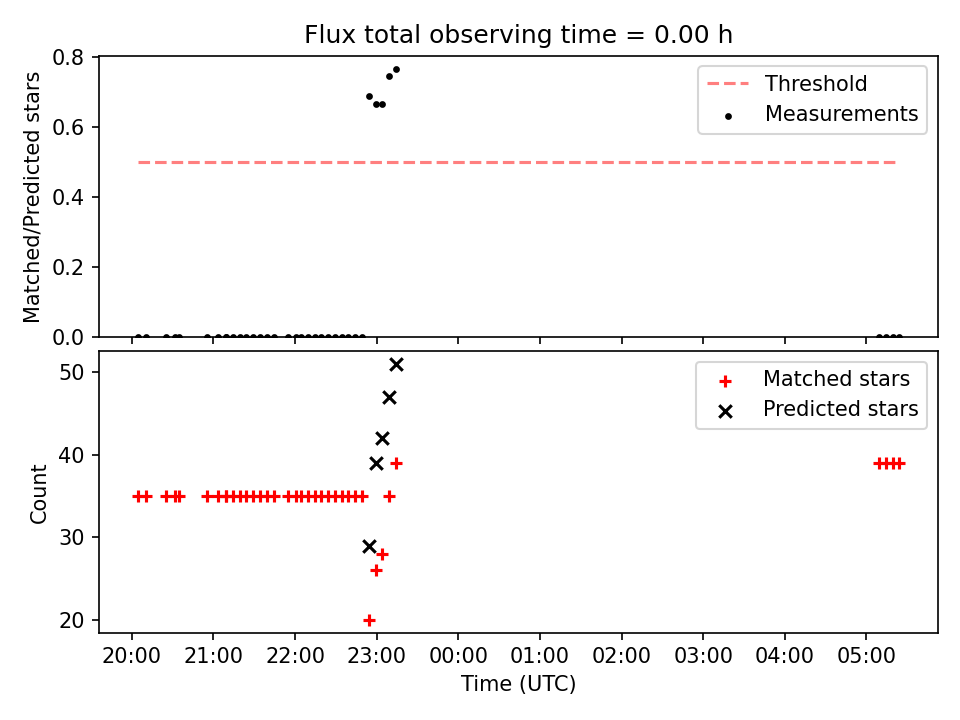 Flux total observing time = 0.00 h

Matched/Predicted stars
0.8
0.6
0.4
0.2
0.0

Threshold
Measurements

Count
50
40
30
20

Matched stars
Predicted stars

20:00
21:00
22:00
23:00
00:00
01:00
02:00
03:00
04:00
05:00
Time (UTC)